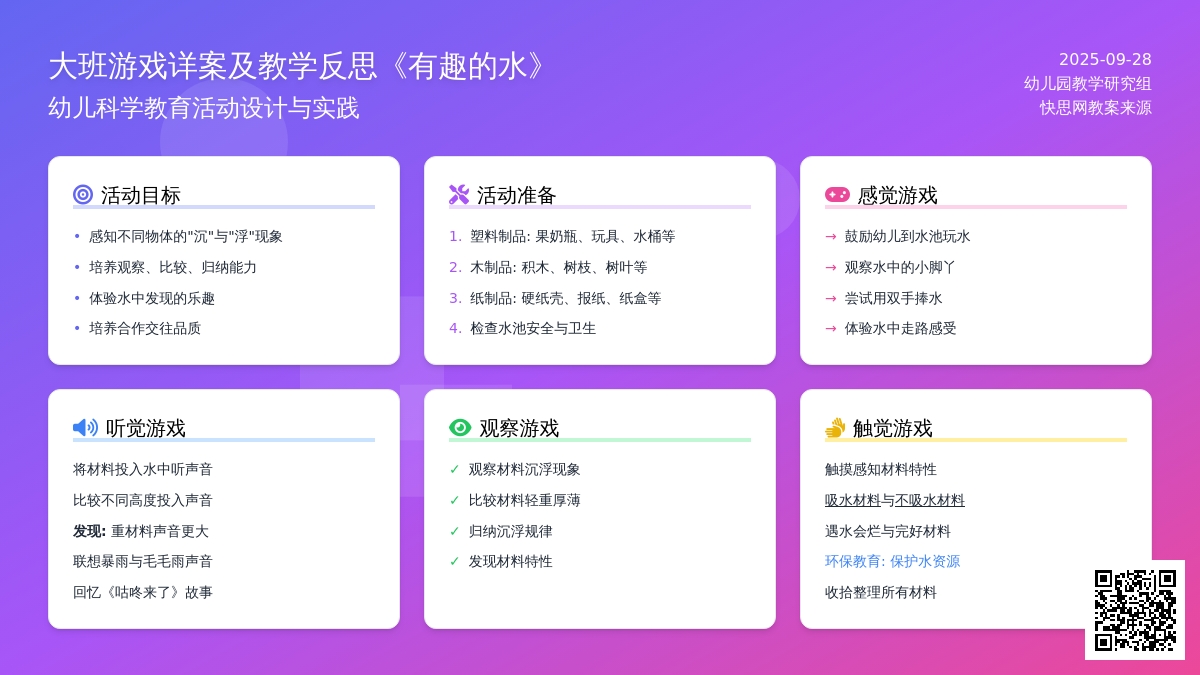 大班游戏详案及教学反思《有趣的水》
幼儿科学教育活动设计与实践

2025-09-28
幼儿园教学研究组
快思网教案来源

活动目标

• 感知不同物体的"沉"与"浮"现象
• 培养观察、比较、归纳能力
• 体验水中发现的乐趣
• 培养合作交往品质

活动准备

1. 塑料制品: 果奶瓶、玩具、水桶等
2. 木制品: 积木、树枝、树叶等
3. 纸制品: 硬纸壳、报纸、纸盒等
4. 检查水池安全与卫生

感觉游戏

→ 鼓励幼儿到水池玩水
→ 观察水中的小脚丫
→ 尝试用双手捧水
→ 体验水中走路感受

听觉游戏

将材料投入水中听声音
比较不同高度投入声音
发现: 重材料声音更大
联想暴雨与毛毛雨声音
回忆《咕咚来了》故事

观察游戏

✓ 观察材料沉浮现象
✓ 比较材料轻重厚薄
✓ 归纳沉浮规律
✓ 发现材料特性

触觉游戏

触摸感知材料特性
吸水材料与不吸水材料
遇水会烂与完好材料
环保教育: 保护水资源
收拾整理所有材料